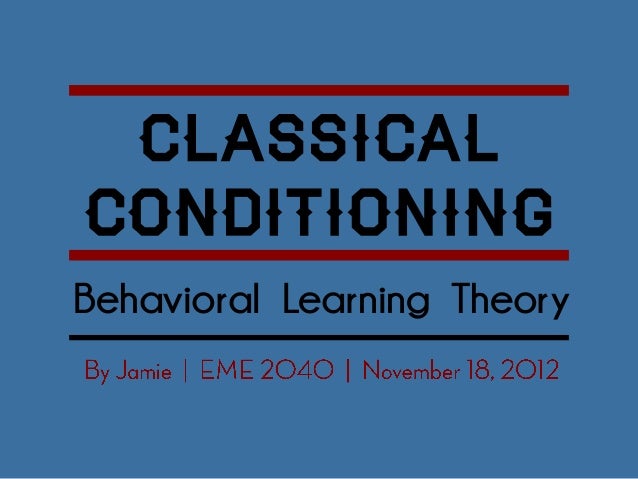 CLASSICAL CONDITIONING

Behavioral Learning Theory

By Jamie | EME 2040 | November 18, 2012